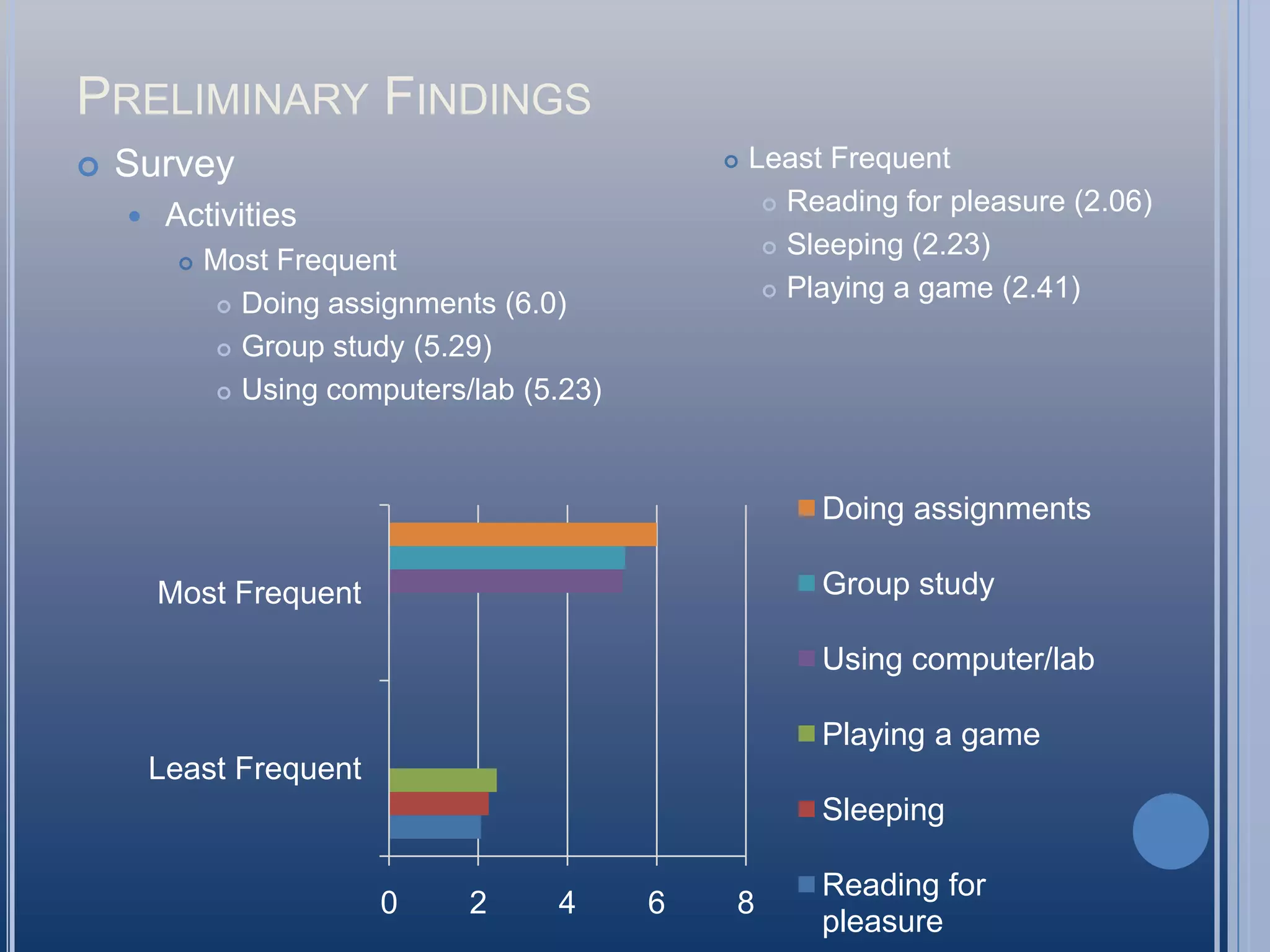 PRELIMINARY FINDINGS

Survey

Activities

Most Frequent

Doing assignments (6.0)

Group study (5.29)

Using computers/lab (5.23)

Least Frequent

Reading for pleasure (2.06)

Sleeping (2.23)

Playing a game (2.41)

Most Frequent

Least Frequent

0 2 4 6 8

Doing assignments

Group study

Using computer/lab

Playing a game

Sleeping

Reading for pleasure